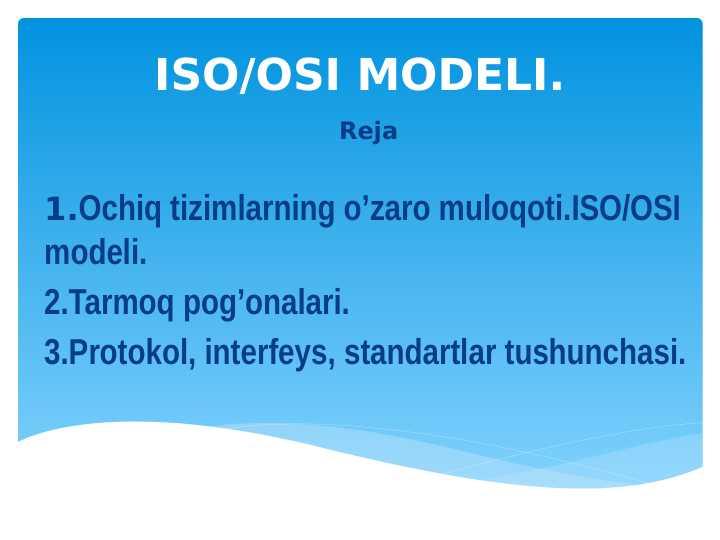 ISO/OSI MODELI.

Reja

1.Ochiq tizimlarning o’zaro muloqoti.ISO/OSI modeli.

2.Tarmoq pog’onalari.

3.Protokol, interfeys, standartlar tushunchasi.